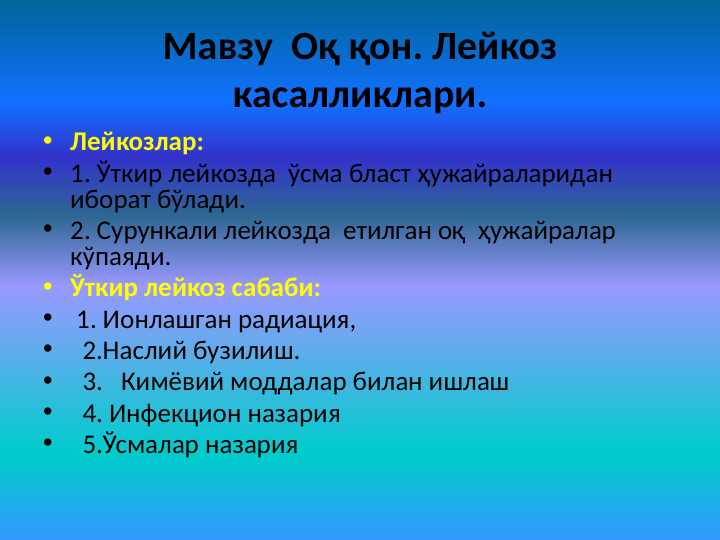 Мавзу Оқ қон. Лейкоз касалликлари.

• Лейкозлар:
• 1. Ўткир лейкозда ўсма бласт ҳужайраларидан иборат бўлади.
• 2. Сурункали лейкозда етилган оқ ҳужайралар кўпаяди.
• Ўткир лейкоз сабаби:
• 1. Ионлашган радиация,
• 2.Наслий бузилиш.
• 3. Кимёвий моддалар билан ишлаш
• 4. Инфекцион назария
• 5.Ўсмалар назария